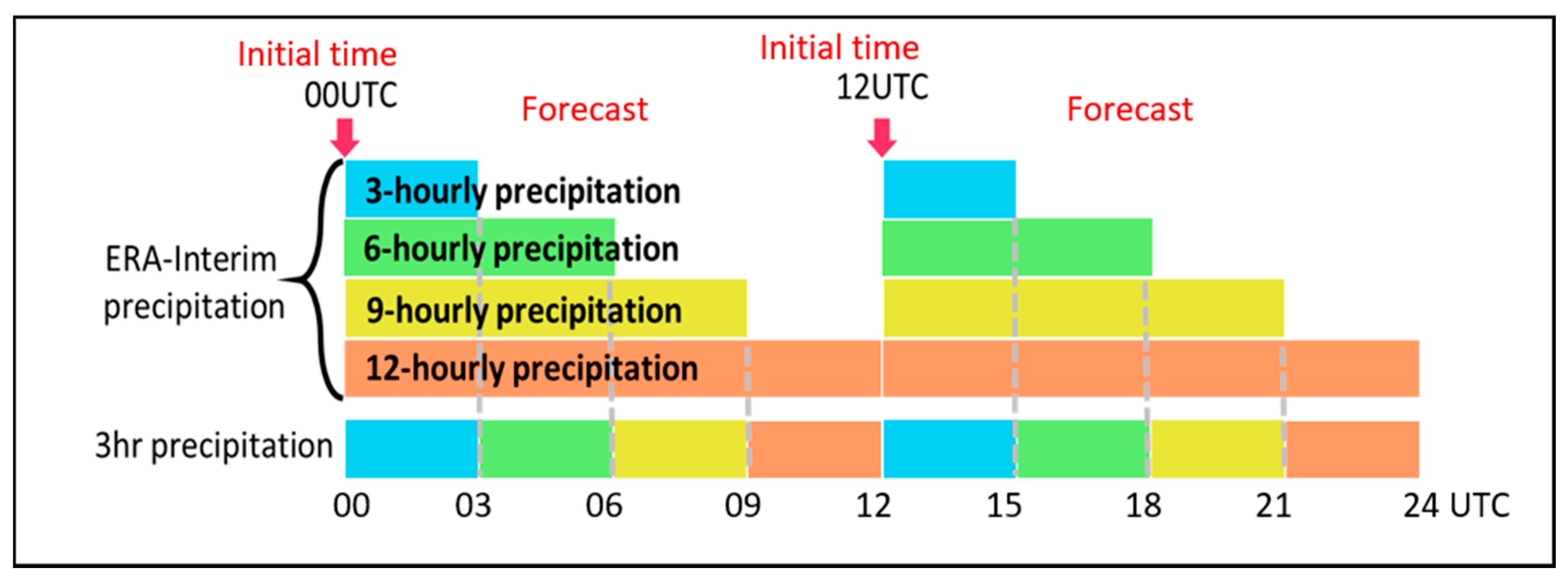 Initial time
00UTC

Forecast

Initial time
12UTC

Forecast

ERA-Interim precipitation

3-hourly precipitation

6-hourly precipitation

9-hourly precipitation

12-hourly precipitation

3hr precipitation

00 03 06 09 12 15 18 21 24 UTC